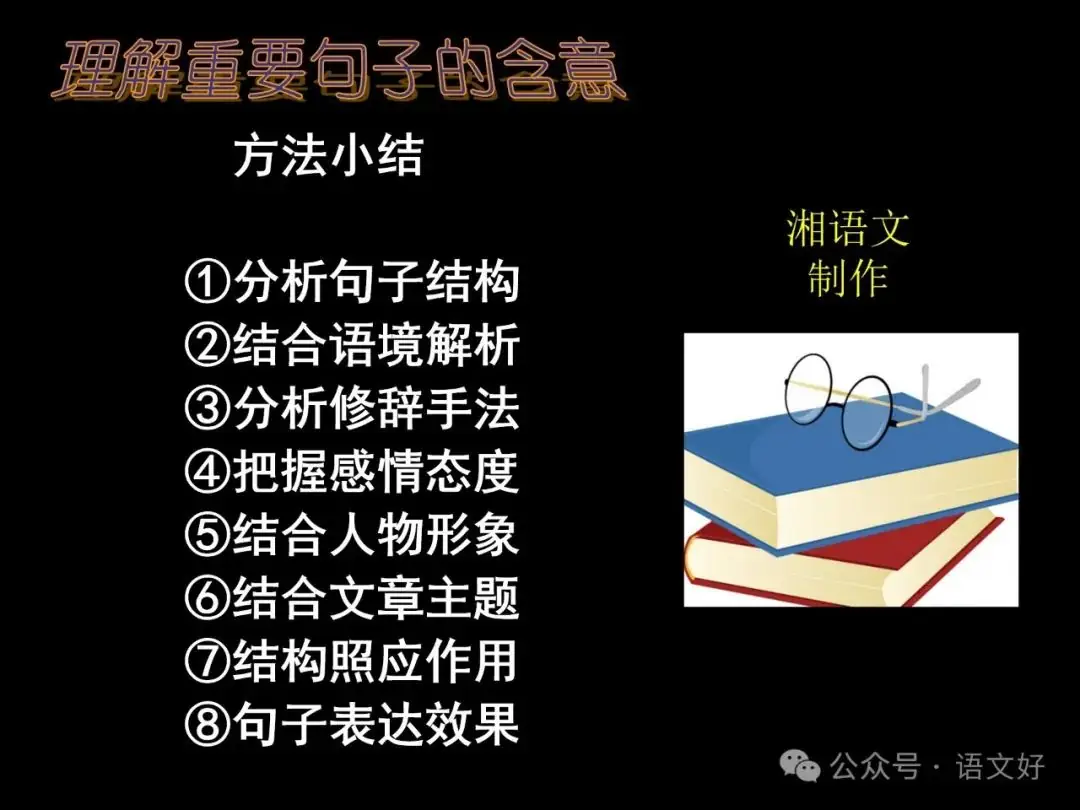 理解重要句子的含意

方法小结

①分析句子结构
②结合语境解析
③分析修辞手法
④把握感情态度
⑤结合人物形象
⑥结合文章主题
⑦结构照应作用
⑧句子表达效果

湘语文
制作

公众号 · 语文好